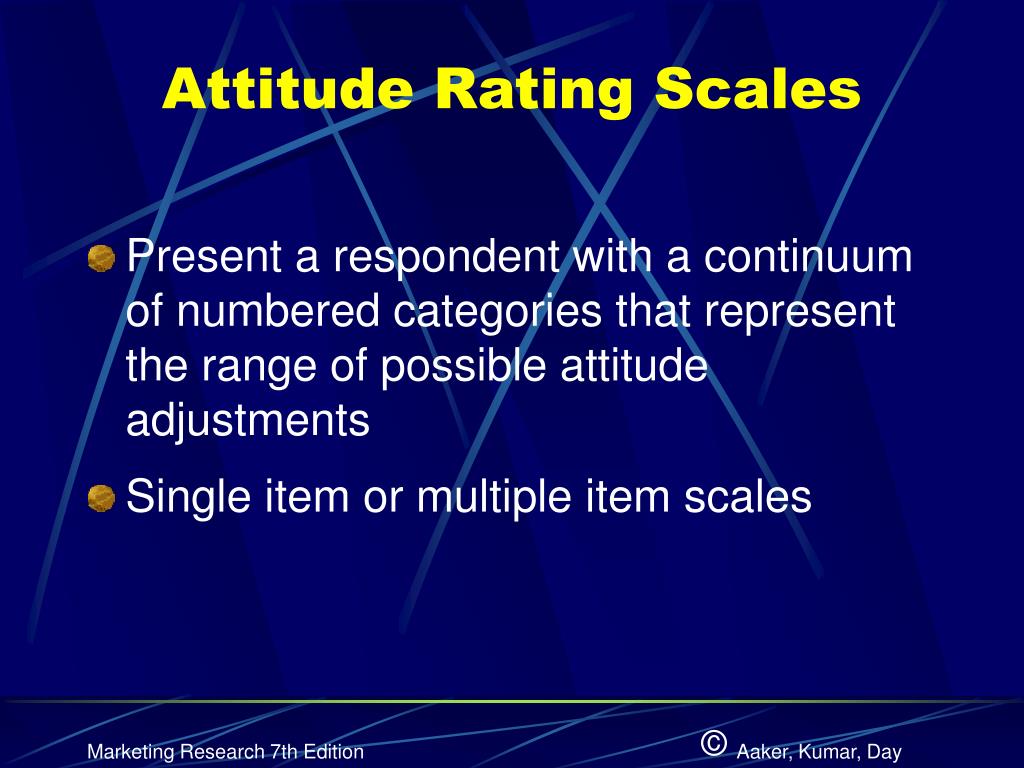 Attitude Rating Scales

Present a respondent with a continuum of numbered categories that represent the range of possible attitude adjustments

Single item or multiple item scales

Marketing Research 7th Edition

© Aaker, Kumar, Day